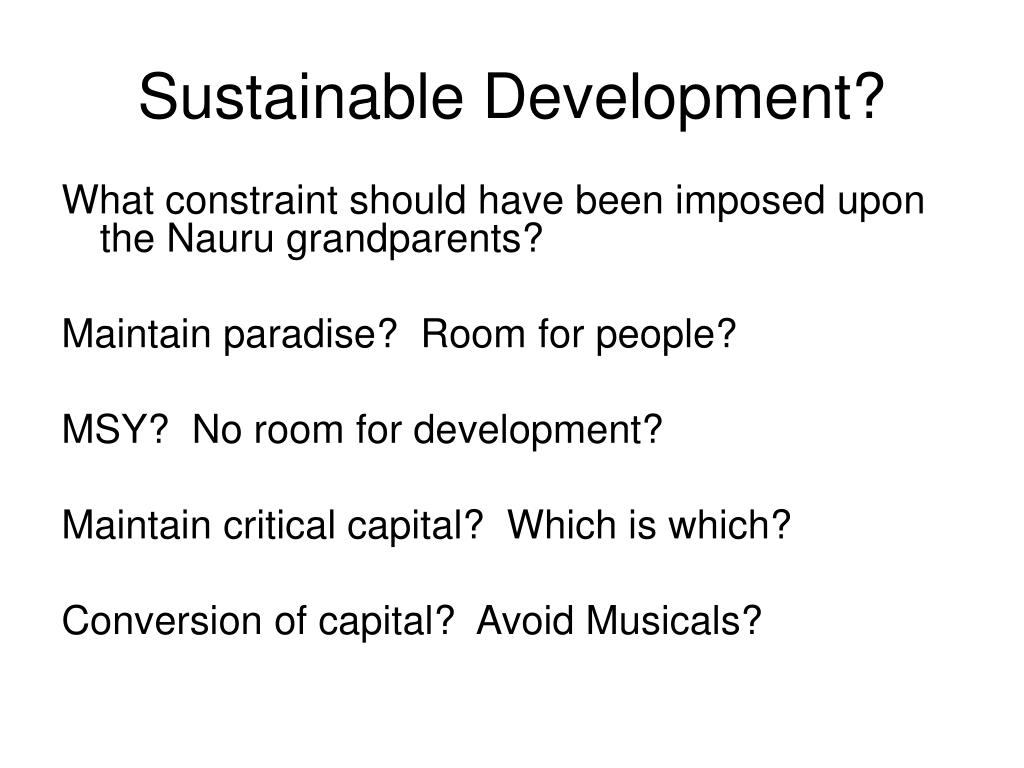 Sustainable Development?

What constraint should have been imposed upon the Nauru grandparents?

Maintain paradise? Room for people?

MSY? No room for development?

Maintain critical capital? Which is which?

Conversion of capital? Avoid Musicals?